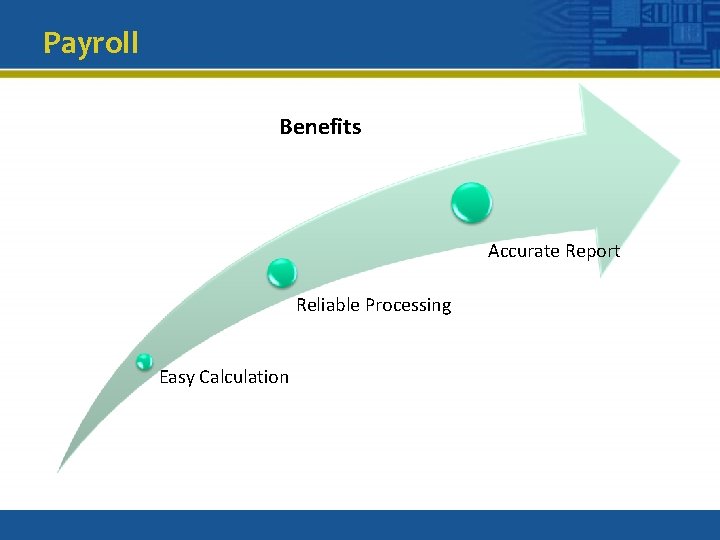 Payroll

Benefits

Easy Calculation

Reliable Processing

Accurate Report